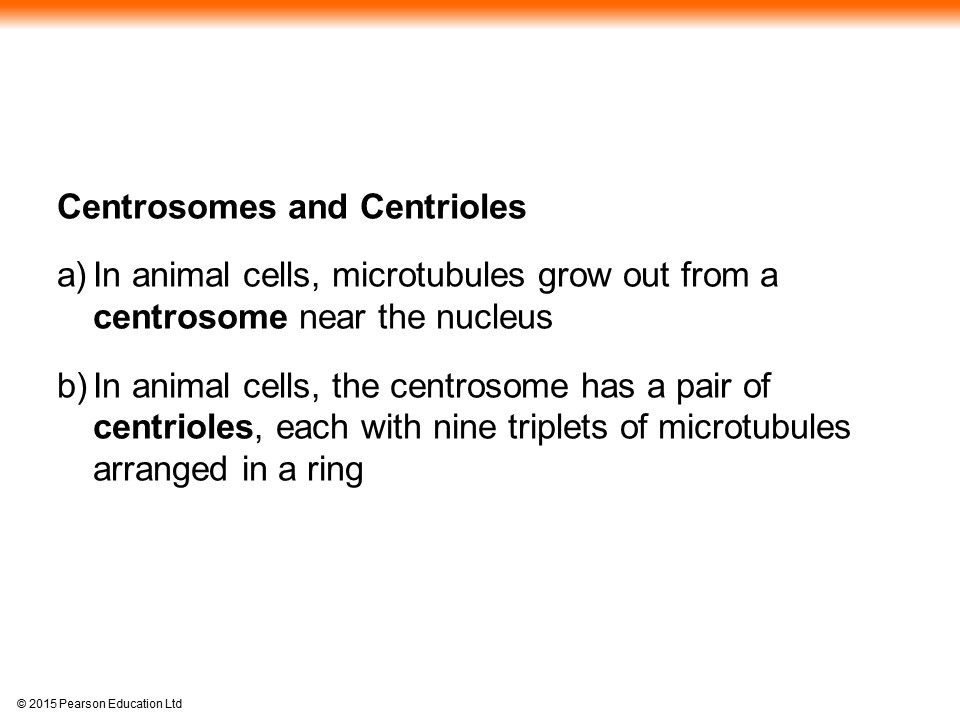 Centrosomes and Centrioles

a) In animal cells, microtubules grow out from a centrosome near the nucleus

b) In animal cells, the centrosome has a pair of centrioles, each with nine triplets of microtubules arranged in a ring

© 2015 Pearson Education Ltd